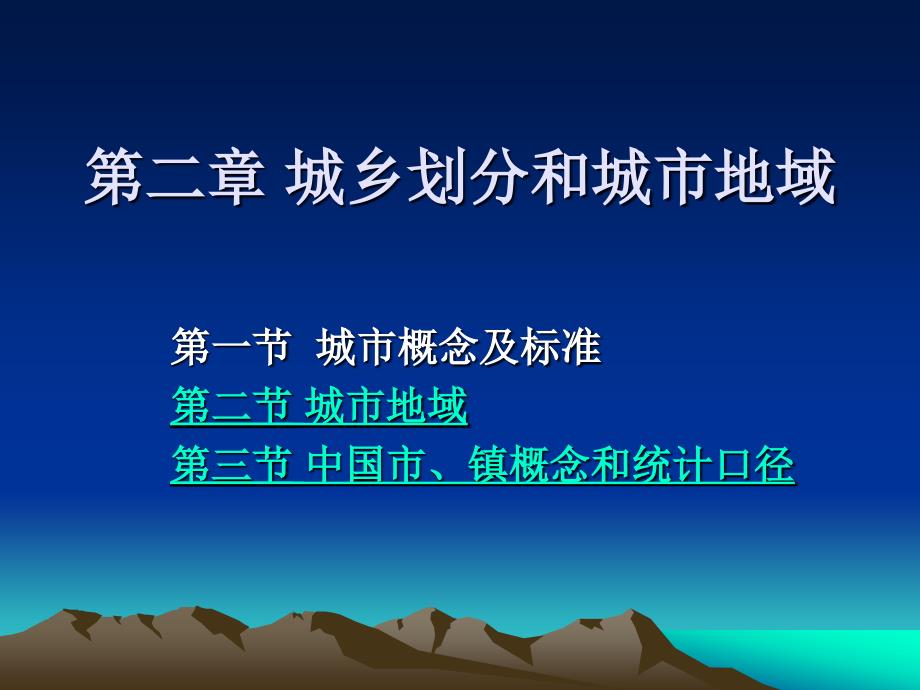 第二章 城乡划分和城市地域

第一节 城市概念及标准
第二节 城市地域
第三节 中国市、镇概念和统计口径